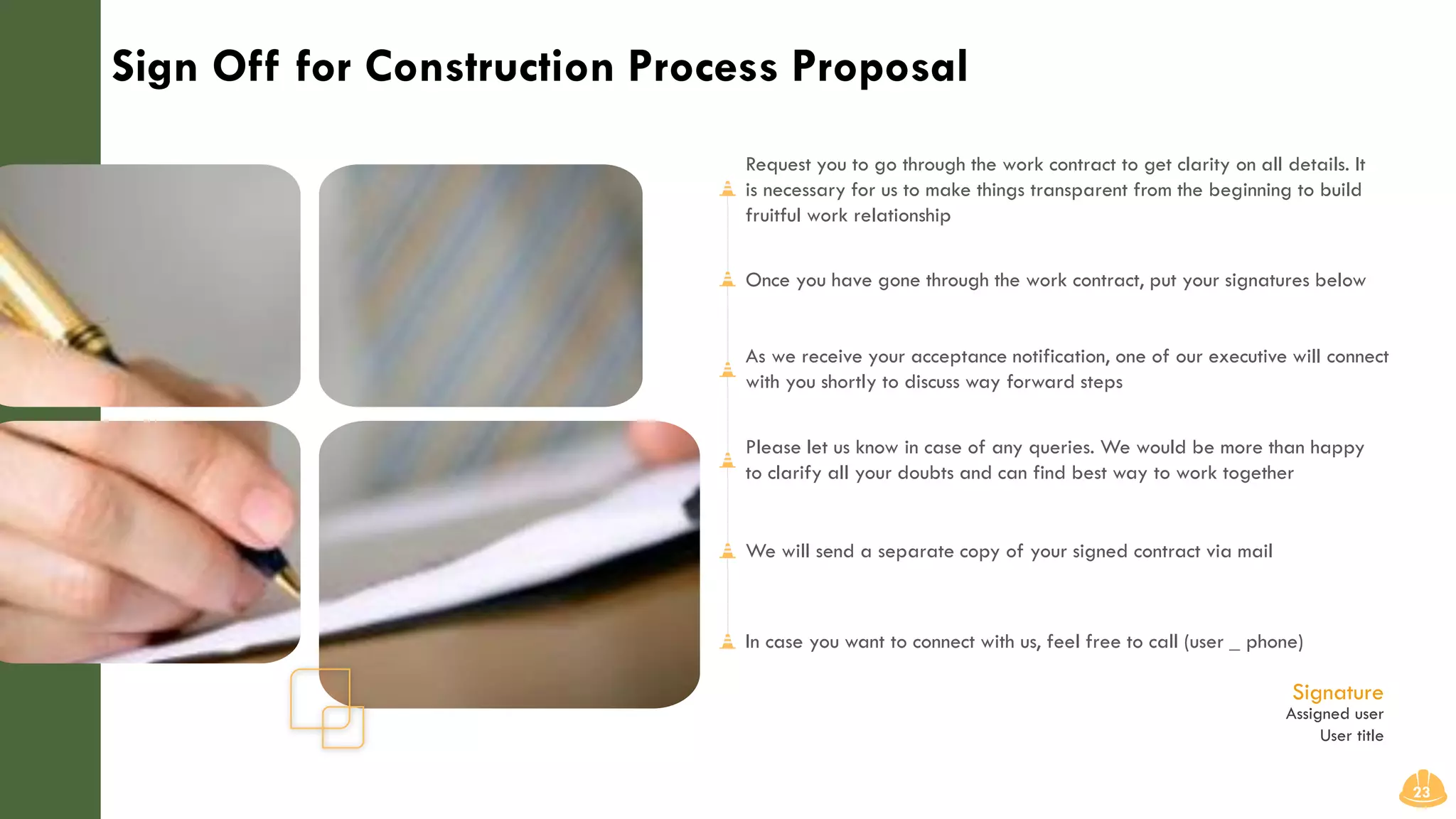 Sign Off for Construction Process Proposal

Request you to go through the work contract to get clarity on all details. It is necessary for us to make things transparent from the beginning to build fruitful work relationship

Once you have gone through the work contract, put your signatures below

As we receive your acceptance notification, one of our executive will connect with you shortly to discuss way forward steps

Please let us know in case of any queries. We would be more than happy to clarify all your doubts and can find best way to work together

We will send a separate copy of your signed contract via mail

In case you want to connect with us, feel free to call (user _ phone)

Signature
Assigned user
User title

23